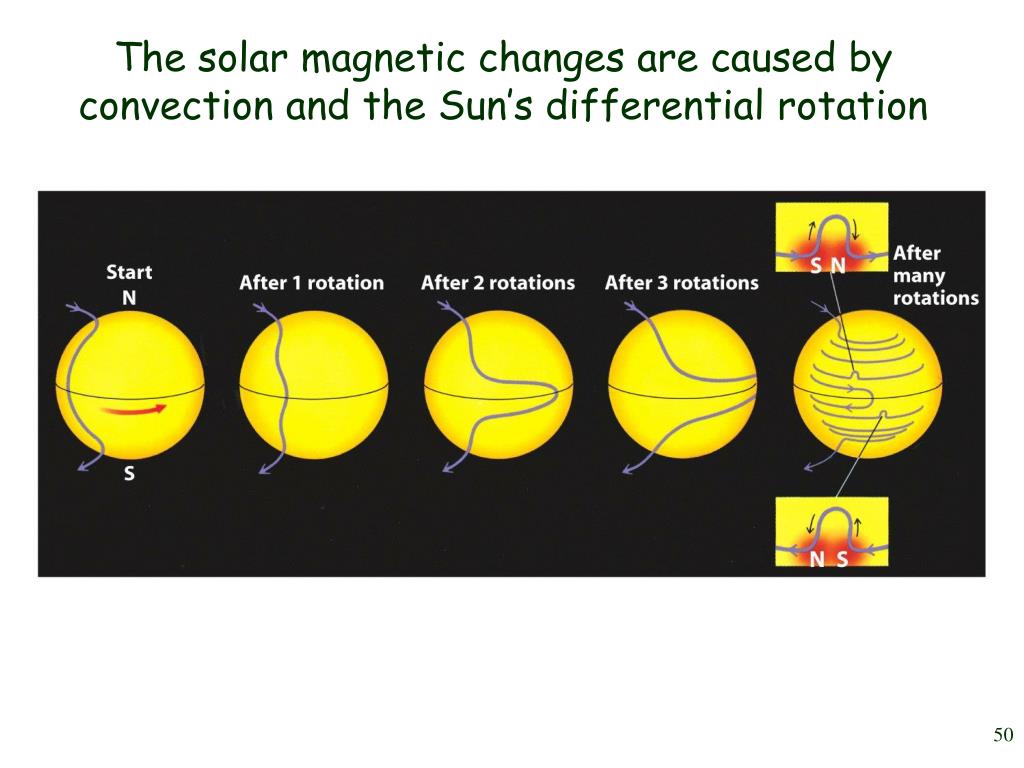 The solar magnetic changes are caused by convection and the Sun's differential rotation

Start
N
S

After 1 rotation

After 2 rotations

After 3 rotations

S N

After many rotations

N S

50